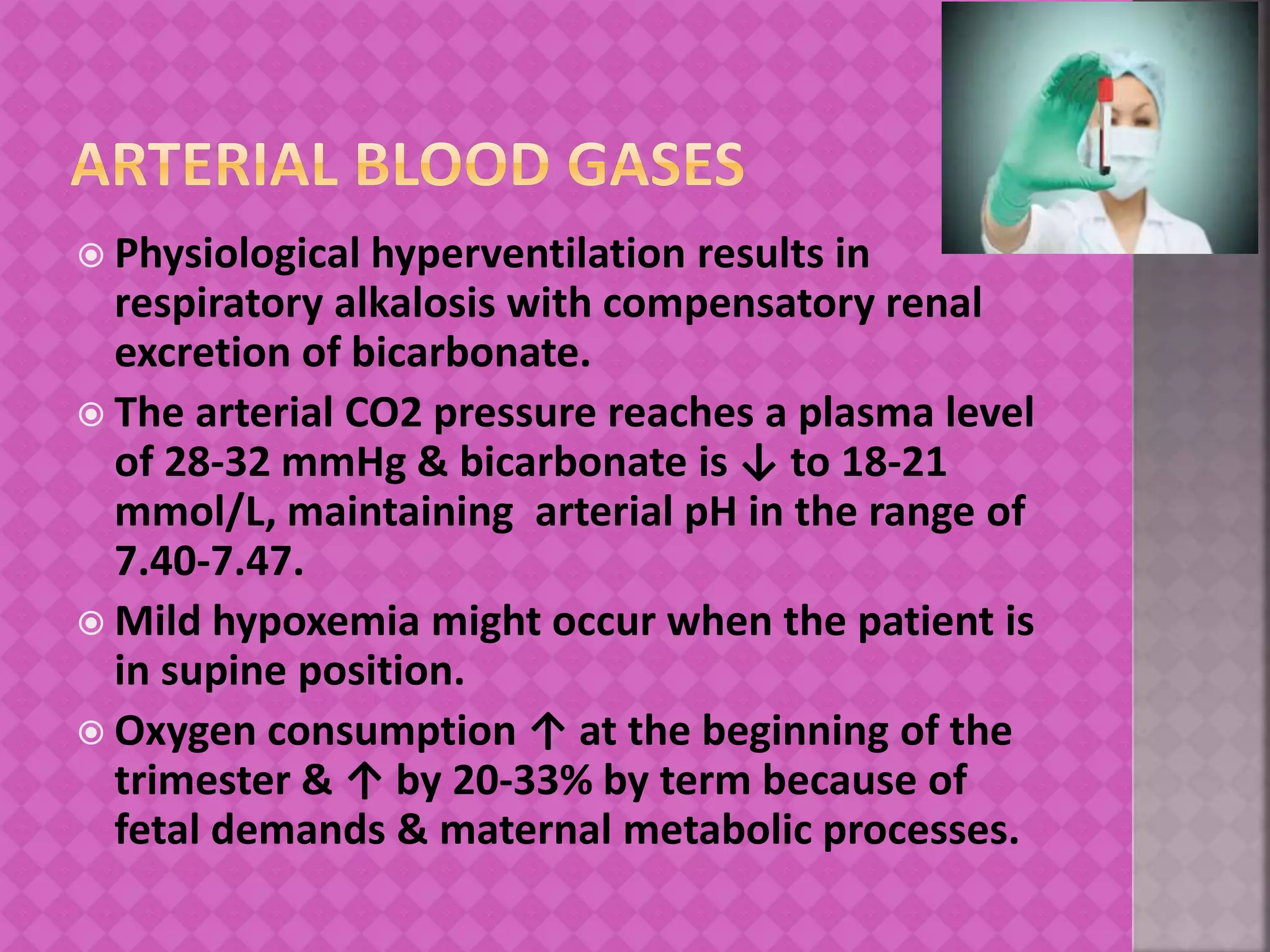 ARTERIAL BLOOD GASES

Physiological hyperventilation results in respiratory alkalosis with compensatory renal excretion of bicarbonate.

The arterial CO2 pressure reaches a plasma level of 28-32 mmHg & bicarbonate is ↓ to 18-21 mmol/L, maintaining arterial pH in the range of 7.40-7.47.

Mild hypoxemia might occur when the patient is in supine position.

Oxygen consumption ↑ at the beginning of the trimester & ↑ by 20-33% by term because of fetal demands & maternal metabolic processes.